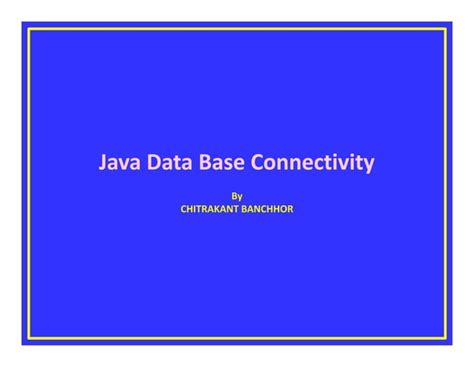 Java Data Base Connectivity

By
CHITRAKANT BANCHHOR